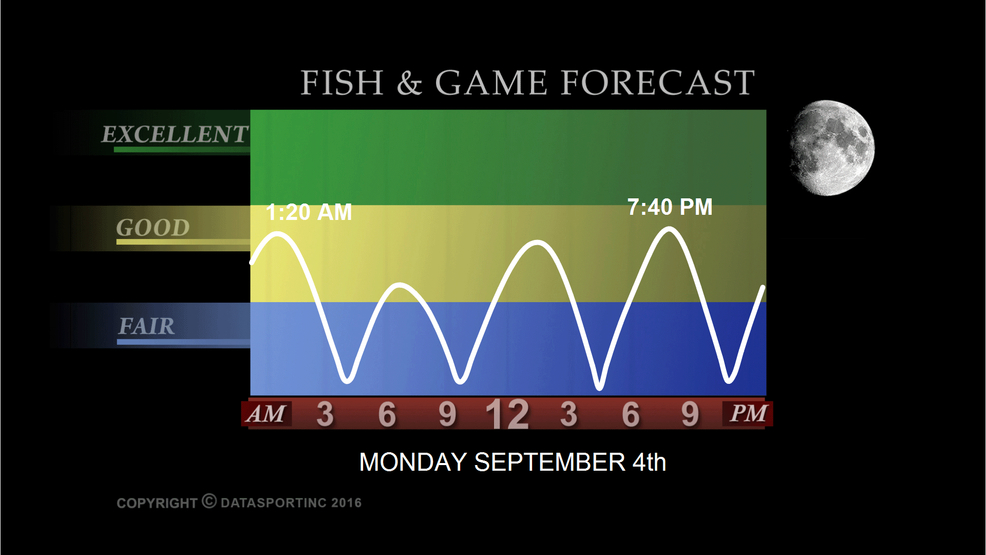 FISH & GAME FORECAST

EXCELLENT

GOOD

FAIR

1:20 AM

7:40 PM

AM 3 6 9 12 3 6 9 PM

MONDAY SEPTEMBER 4th

COPYRIGHT © DATASPORTINC 2016